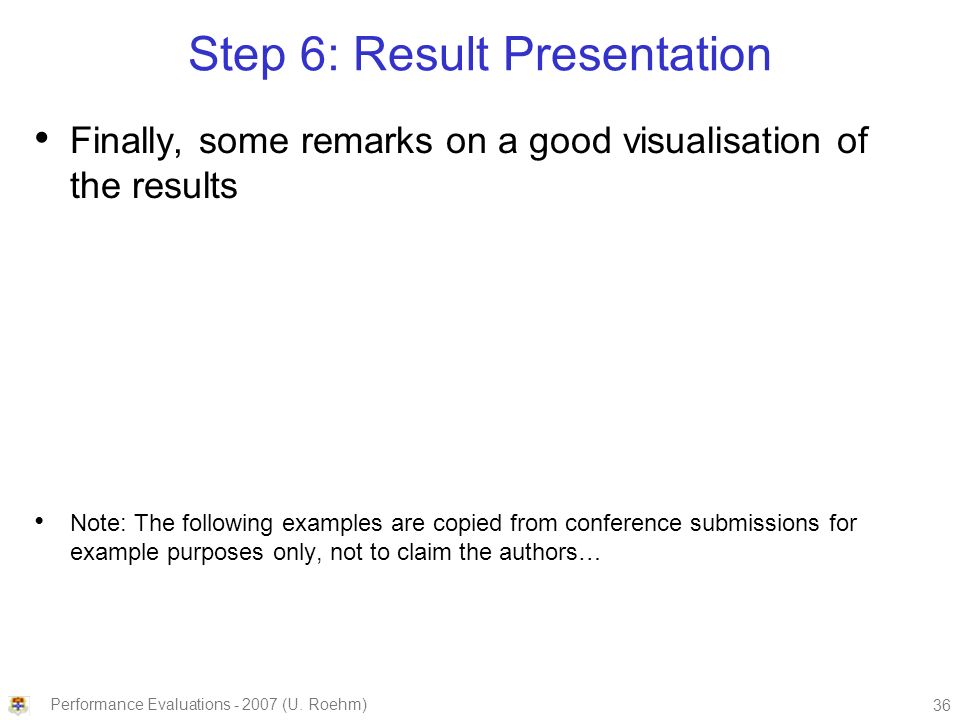 Step 6: Result Presentation

• Finally, some remarks on a good visualisation of the results

• Note: The following examples are copied from conference submissions for example purposes only, not to claim the authors…

Performance Evaluations - 2007 (U. Roehm)

36